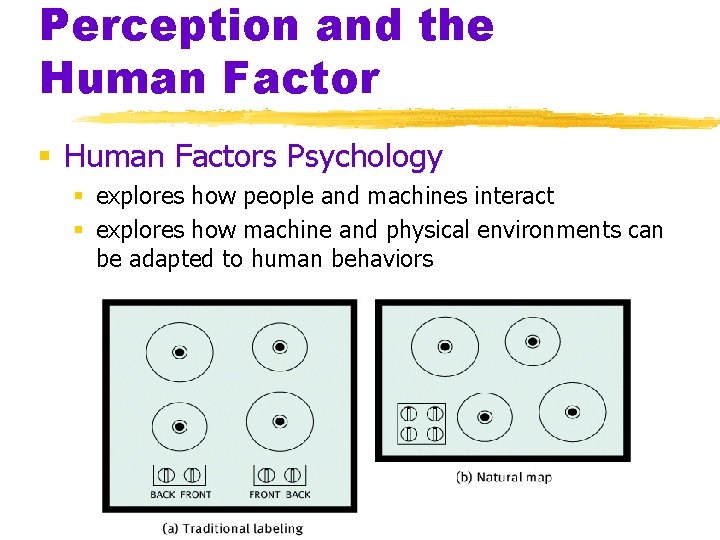 Perception and the Human Factor

Human Factors Psychology

explores how people and machines interact

explores how machine and physical environments can be adapted to human behaviors

BACK FRONT

FRONT BACK

(a) Traditional labeling

(b) Natural map